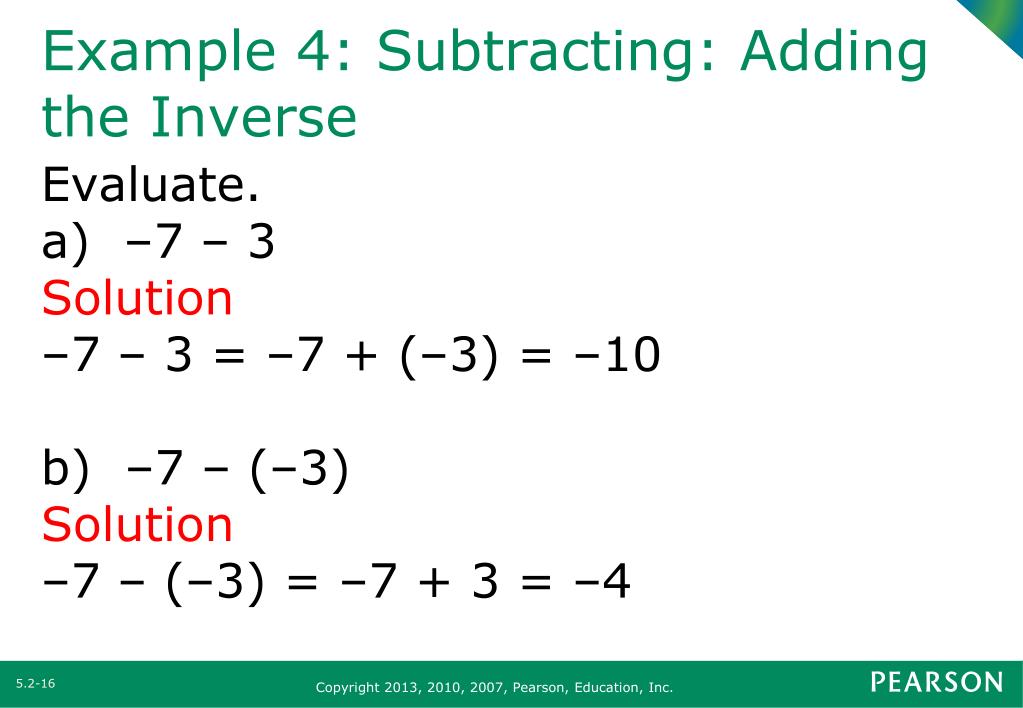 Example 4: Subtracting: Adding the Inverse

Evaluate.

a) $-7 - 3$

Solution

$-7 - 3 = -7 + (-3) = -10$

b) $-7 - (-3)$

Solution

$-7 - (-3) = -7 + 3 = -4$

5.2-16

Copyright 2013, 2010, 2007, Pearson, Education, Inc.

PEARSON